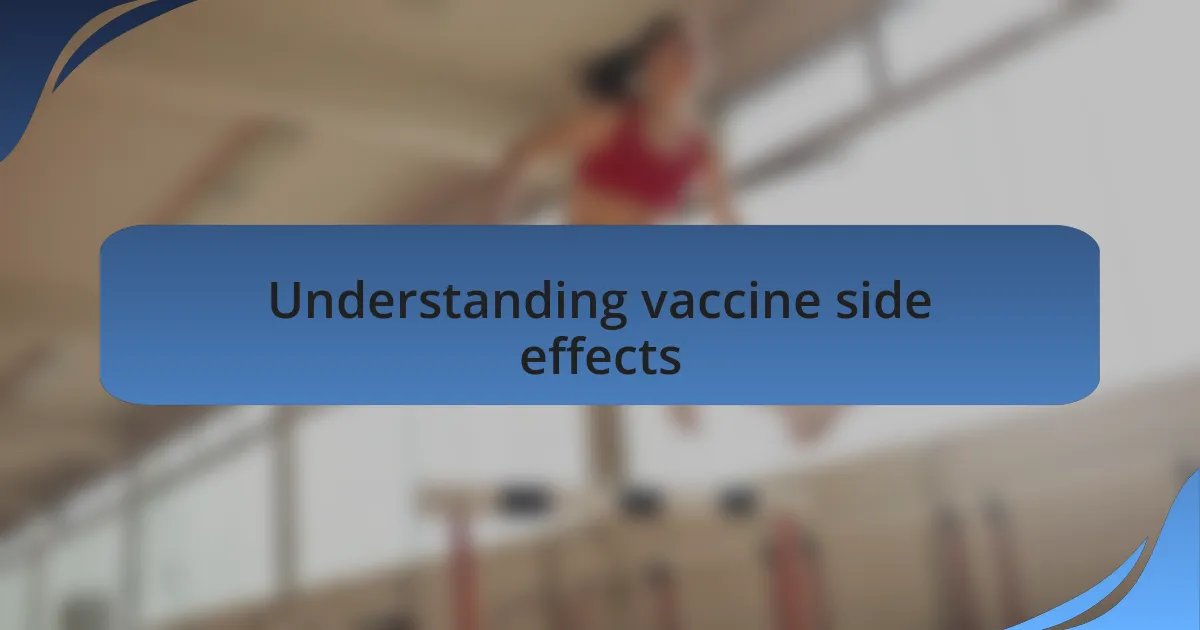 Understanding vaccine side effects